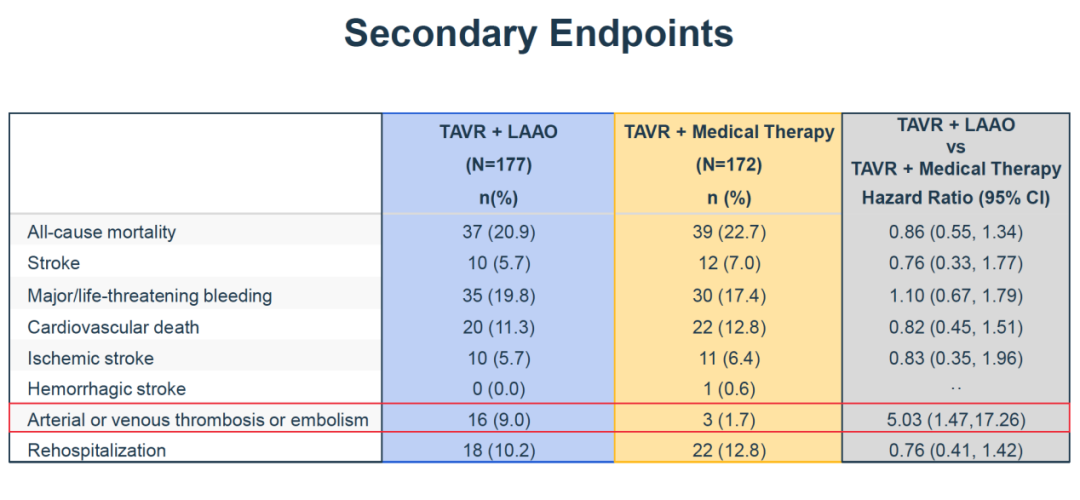 Secondary Endpoints

| | TAVR + LAAO (N=177) n(%) | TAVR + Medical Therapy (N=172) n (%) | TAVR + LAAO vs TAVR + Medical Therapy Hazard Ratio (95% CI) |
|---|---|---|---|
| All-cause mortality | 37 (20.9) | 39 (22.7) | 0.86 (0.55, 1.34) |
| Stroke | 10 (5.7) | 12 (7.0) | 0.76 (0.33, 1.77) |
| Major/life-threatening bleeding | 35 (19.8) | 30 (17.4) | 1.10 (0.67, 1.79) |
| Cardiovascular death | 20 (11.3) | 22 (12.8) | 0.82 (0.45, 1.51) |
| Ischemic stroke | 10 (5.7) | 11 (6.4) | 0.83 (0.35, 1.96) |
| Hemorrhagic stroke | 0 (0.0) | 1 (0.6) | .. |
| Arterial or venous thrombosis or embolism | 16 (9.0) | 3 (1.7) | 5.03 (1.47,17.26) |
| Rehospitalization | 18 (10.2) | 22 (12.8) | 0.76 (0.41, 1.42) |